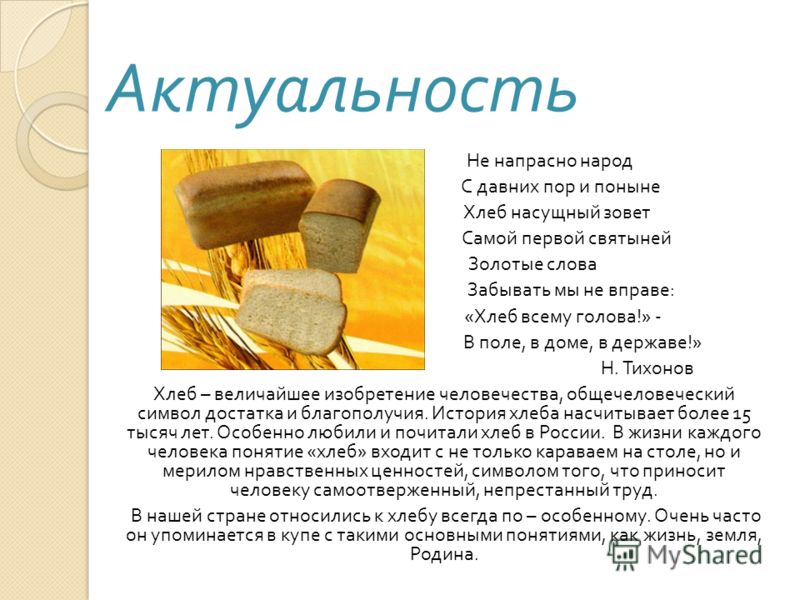 Актуальность

Не напрасно народ
С давних пор и поныне
Хлеб насущный зовет
Самой первой святыней
Золотые слова
Забывать мы не вправе:
«Хлеб всему голова!» -
В поле, в доме, в державе!»
Н. Тихонов

Хлеб – величайшее изобретение человечества, общечеловеческий символ достатка и благополучия. История хлеба насчитывает более 15 тысяч лет. Особенно любили и почитали хлеб в России. В жизни каждого человека понятие «хлеб» входит с не только караваем на столе, но и мерилом нравственных ценностей, символом того, что приносит человеку самоотверженный, непрестанный труд.

В нашей стране относились к хлебу всегда по – особенному. Очень часто он упоминается в купе с такими основными понятиями, как жизнь, земля, Родина.

MyShared